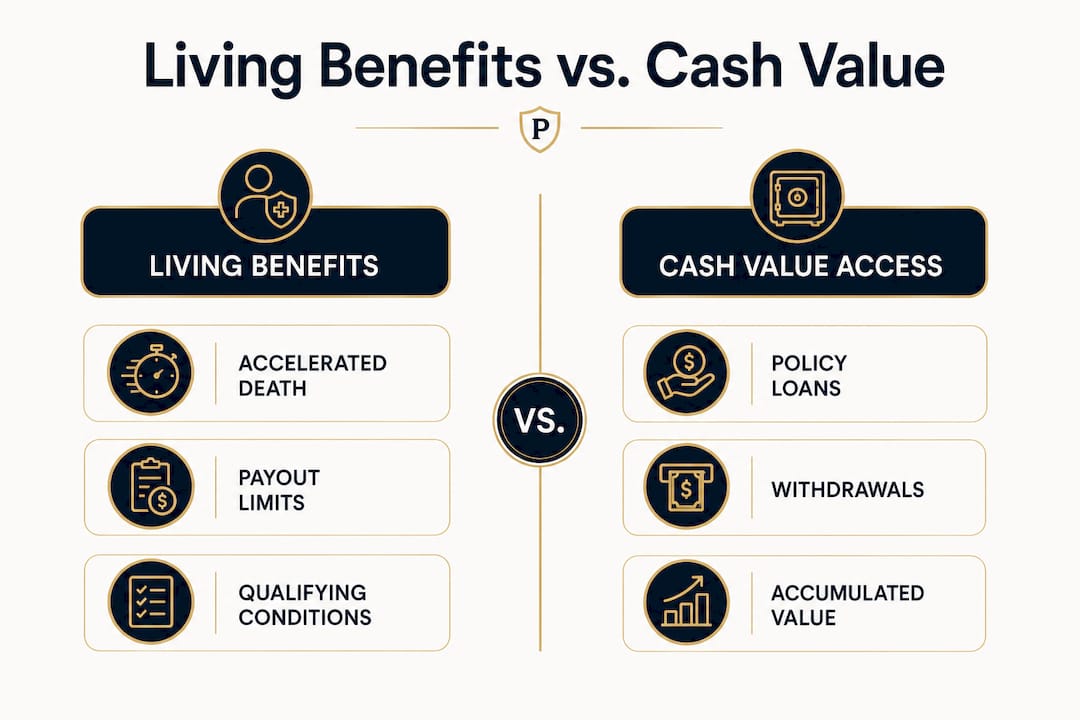 Living Benefits vs. Cash Value

P

LIVING BENEFITS

ACCELERATED DEATH

PAYOUT LIMITS

QUALIFYING CONDITIONS

VS.

CASH VALUE ACCESS

POLICY LOANS

WITHDRAWALS

ACCUMULATED VALUE